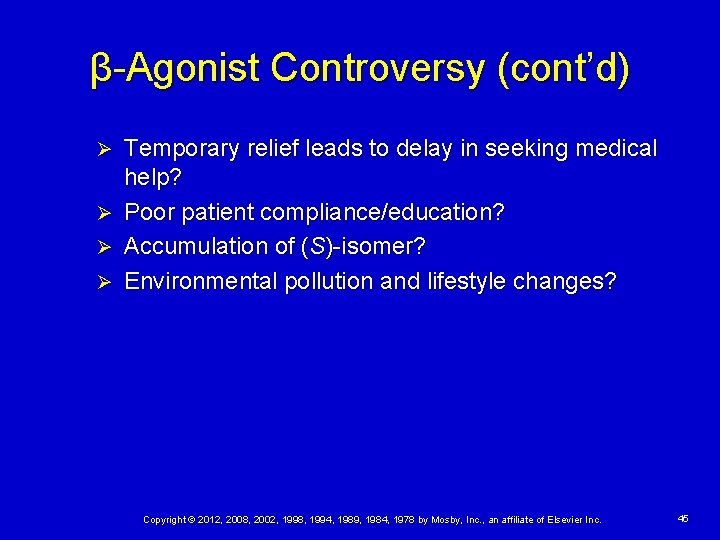 β-Agonist Controversy (cont'd)

➢ Temporary relief leads to delay in seeking medical help?
➢ Poor patient compliance/education?
➢ Accumulation of (S)-isomer?
➢ Environmental pollution and lifestyle changes?

Copyright © 2012, 2008, 2002, 1998, 1994, 1989, 1984, 1978 by Mosby, Inc., an affiliate of Elsevier Inc.

45